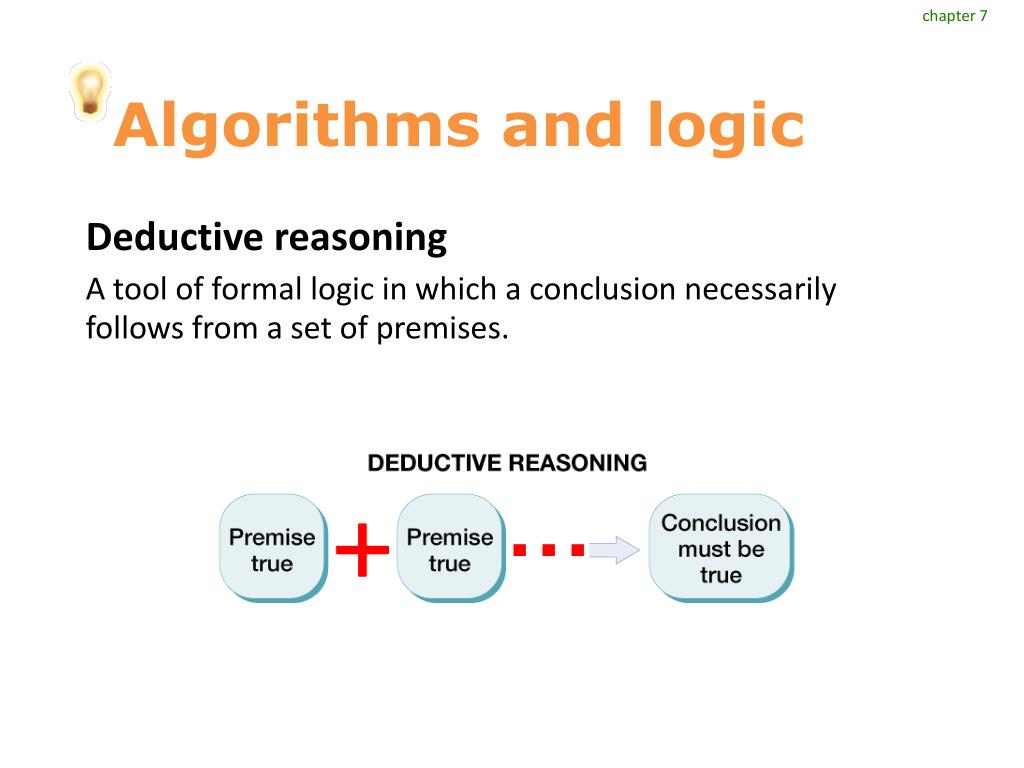 chapter 7

Algorithms and logic

Deductive reasoning

A tool of formal logic in which a conclusion necessarily follows from a set of premises.

DEDUCTIVE REASONING

Premise true + Premise true ... Conclusion must be true